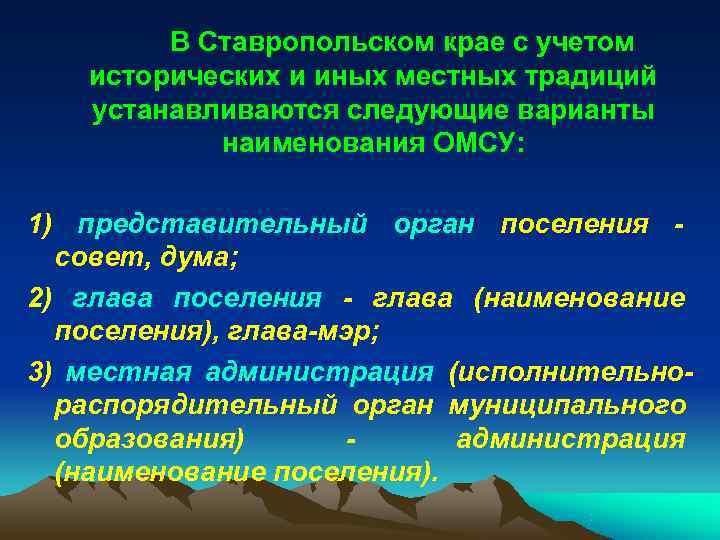 В Ставропольском крае с учетом исторических и иных местных традиций устанавливаются следующие варианты наименования ОМСУ:

1) представительный орган поселения - совет, дума;

2) глава поселения - глава (наименование поселения), глава-мэр;

3) местная администрация (исполнительно-распорядительный орган муниципального образования) - администрация (наименование поселения).